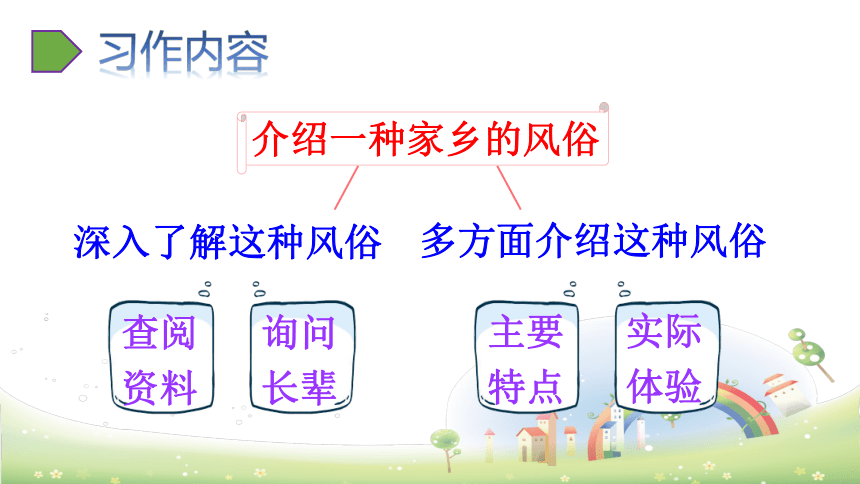 习作内容

介绍一种家乡的风俗

深入了解这种风俗

多方面介绍这种风俗

查阅资料

询问长辈

主要特点

实际体验